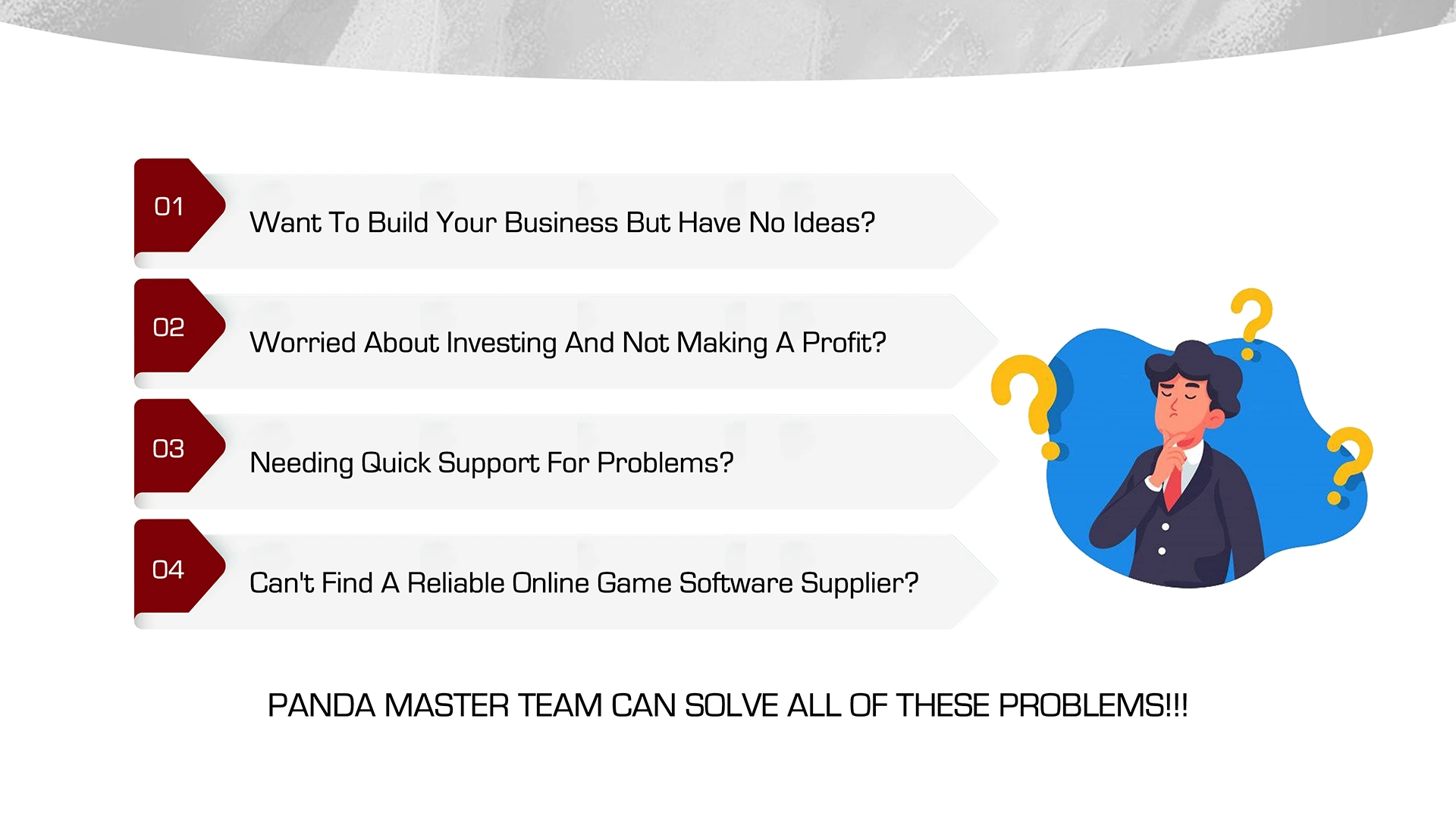 01
Want To Build Your Business But Have No Ideas?

02
Worried About Investing And Not Making A Profit?

03
Needing Quick Support For Problems?

04
Can't Find A Reliable Online Game Software Supplier?

PANDA MASTER TEAM CAN SOLVE ALL OF THESE PROBLEMS!!!